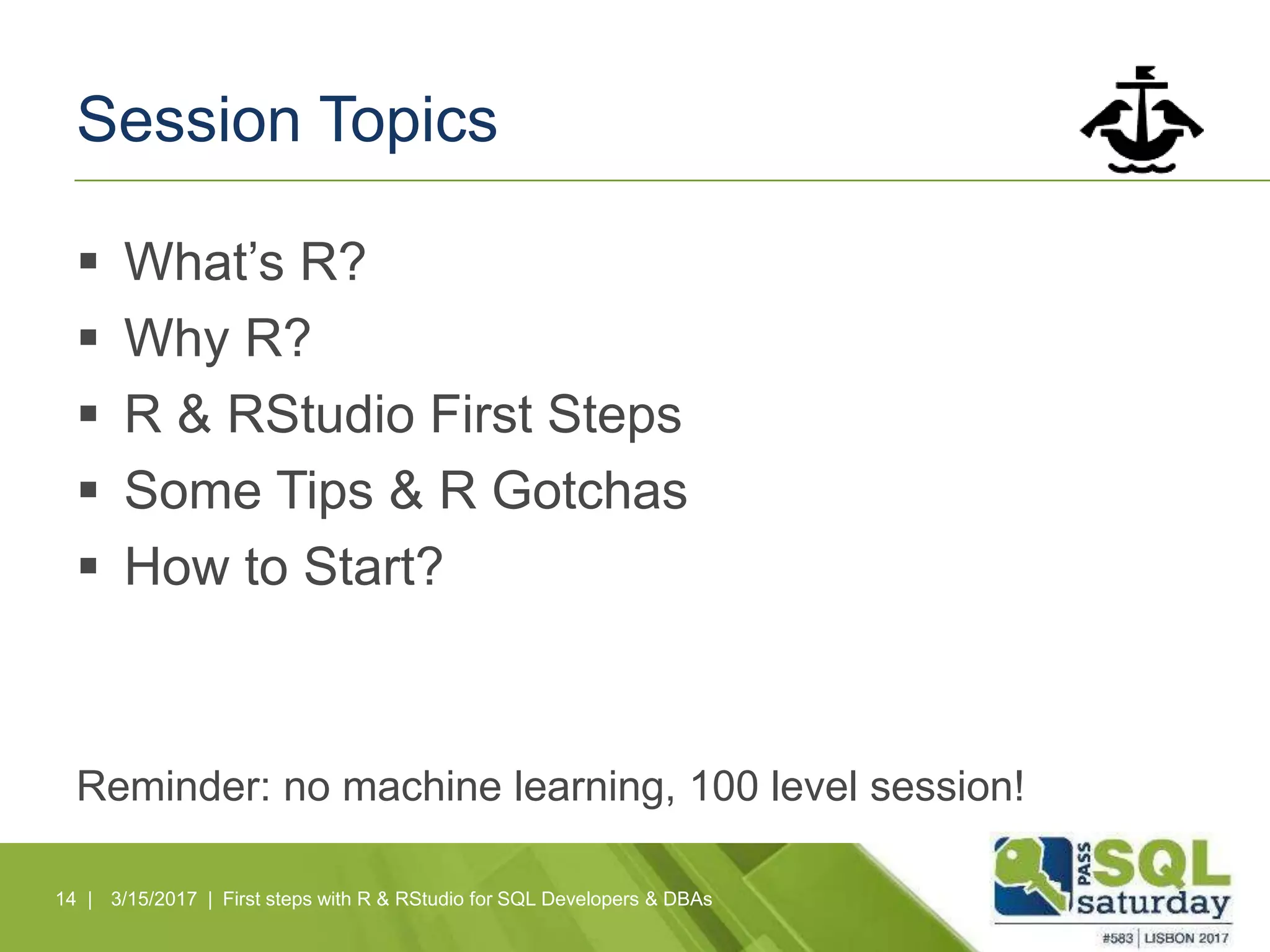 Session Topics

▪ What’s R?
▪ Why R?
▪ R & RStudio First Steps
▪ Some Tips & R Gotchas
▪ How to Start?

Reminder: no machine learning, 100 level session!

14 | 3/15/2017 | First steps with R & RStudio for SQL Developers & DBAs

PASS SQL saturday
#583 | LISBON 2017